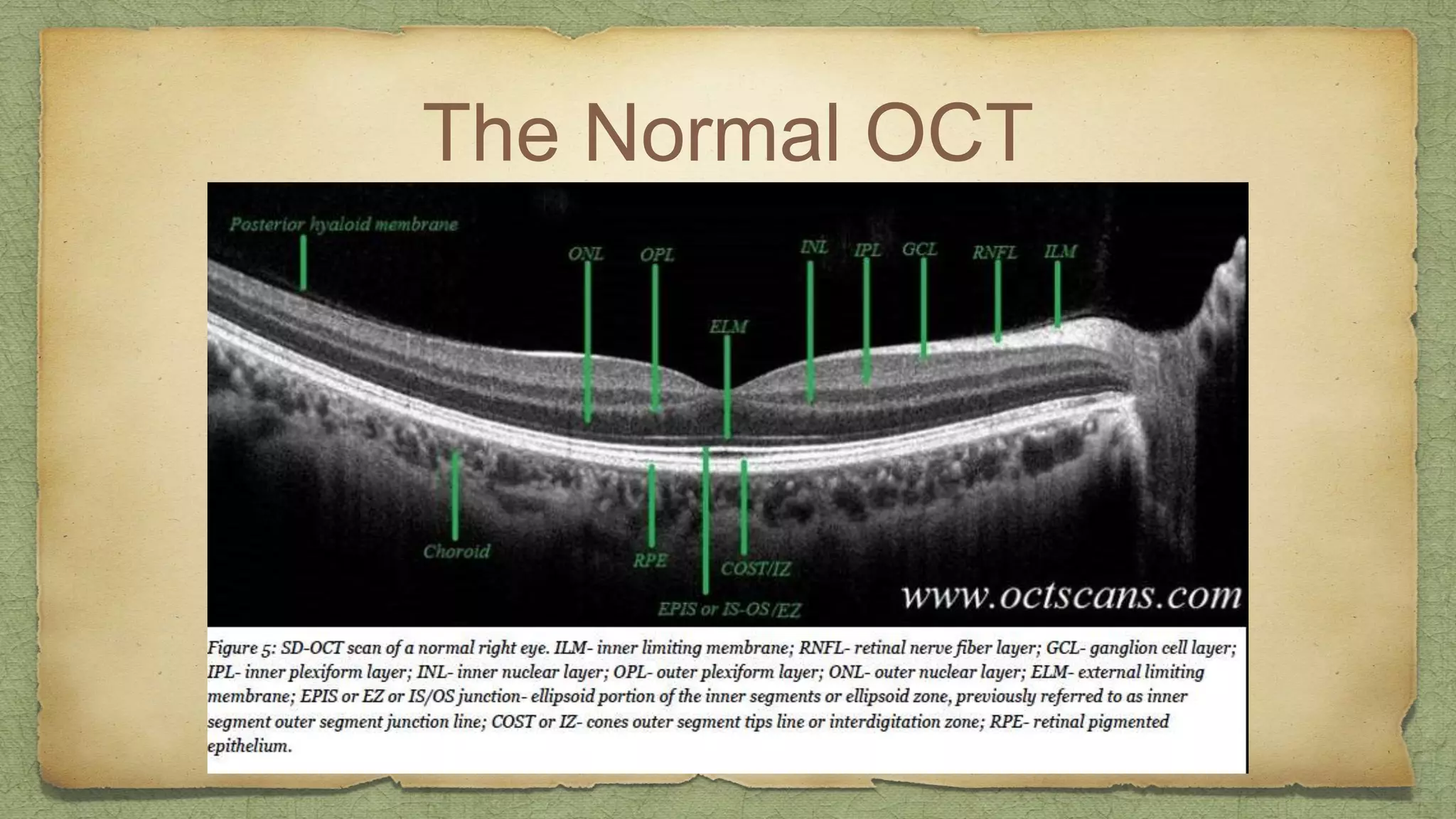 The Normal OCT

Posterior hyaloid membrane

ONL

OPL

INL

IPL

GCL

RNFL

ILM

ELM

Choroid

RPE

COST/IZ

EPIS or IS-OS/EZ

www.octscans.com

Figure 5: SD-OCT scan of a normal right eye. ILM- inner limiting membrane; RNFL- retinal nerve fiber layer; GCL- ganglion cell layer; IPL- inner plexiform layer; INL- inner nuclear layer; OPL- outer plexiform layer; ONL- outer nuclear layer; ELM- external limiting membrane; EPIS or EZ or IS/OS junction- ellipsoid portion of the inner segments or ellipsoid zone, previously referred to as inner segment outer segment junction line; COST or IZ- cones outer segment tips line or interdigitation zone; RPE- retinal pigmented epithelium.